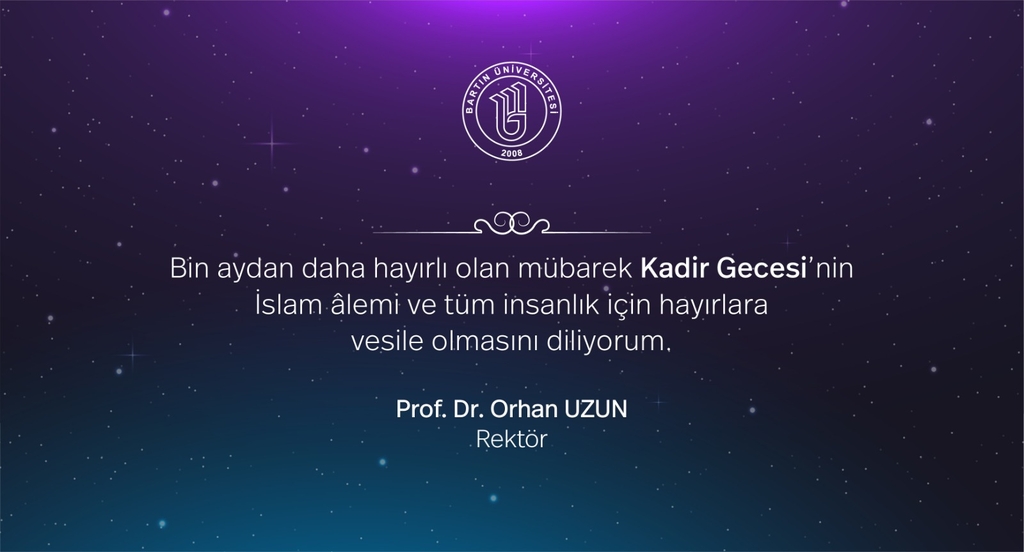 BARTIN ÜNİVERSİTESİ
2008

Bin aydan daha hayırlı olan mübarek Kadir Gecesi'nin İslam âlemi ve tüm insanlık için hayırlara vesile olmasını diliyorum.

Prof. Dr. Orhan UZUN
Rektör